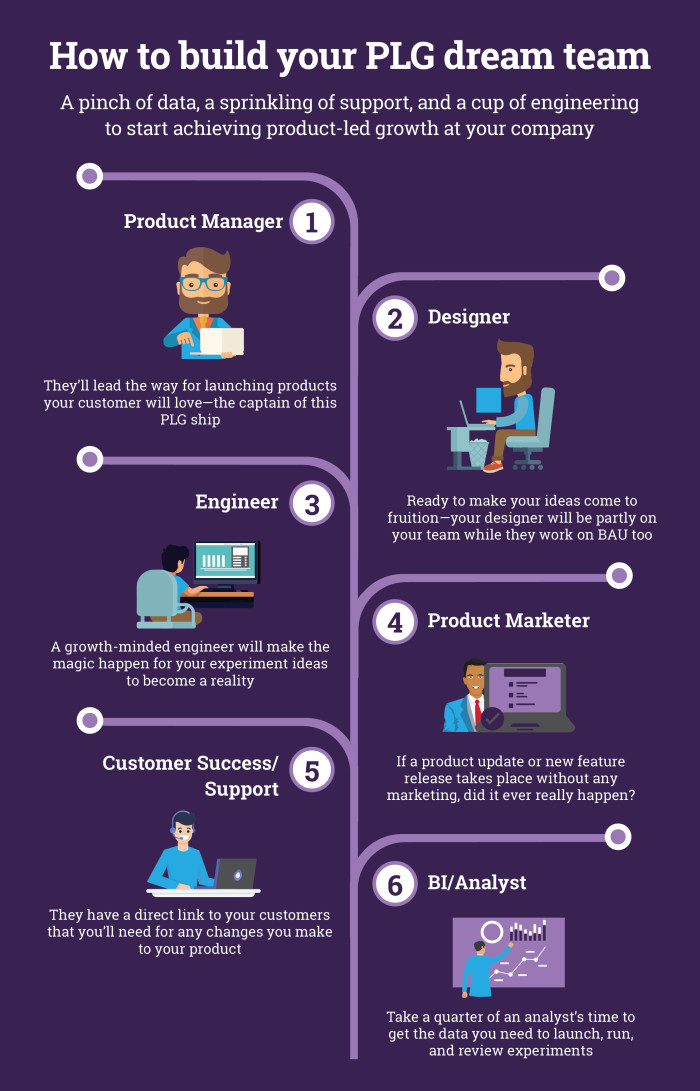 How to build your PLG dream team

A pinch of data, a sprinkling of support, and a cup of engineering to start achieving product-led growth at your company

Product Manager 1

They'll lead the way for launching products your customer will love—the captain of this PLG ship

2 Designer

Ready to make your ideas come to fruition—your designer will be partly on your team while they work on BAU too

Engineer 3

A growth-minded engineer will make the magic happen for your experiment ideas to become a reality

4 Product Marketer

If a product update or new feature release takes place without any marketing, did it ever really happen?

Customer Success/ Support 5

They have a direct link to your customers that you'll need for any changes you make to your product

6 BI/Analyst

Take a quarter of an analyst's time to get the data you need to launch, run, and review experiments